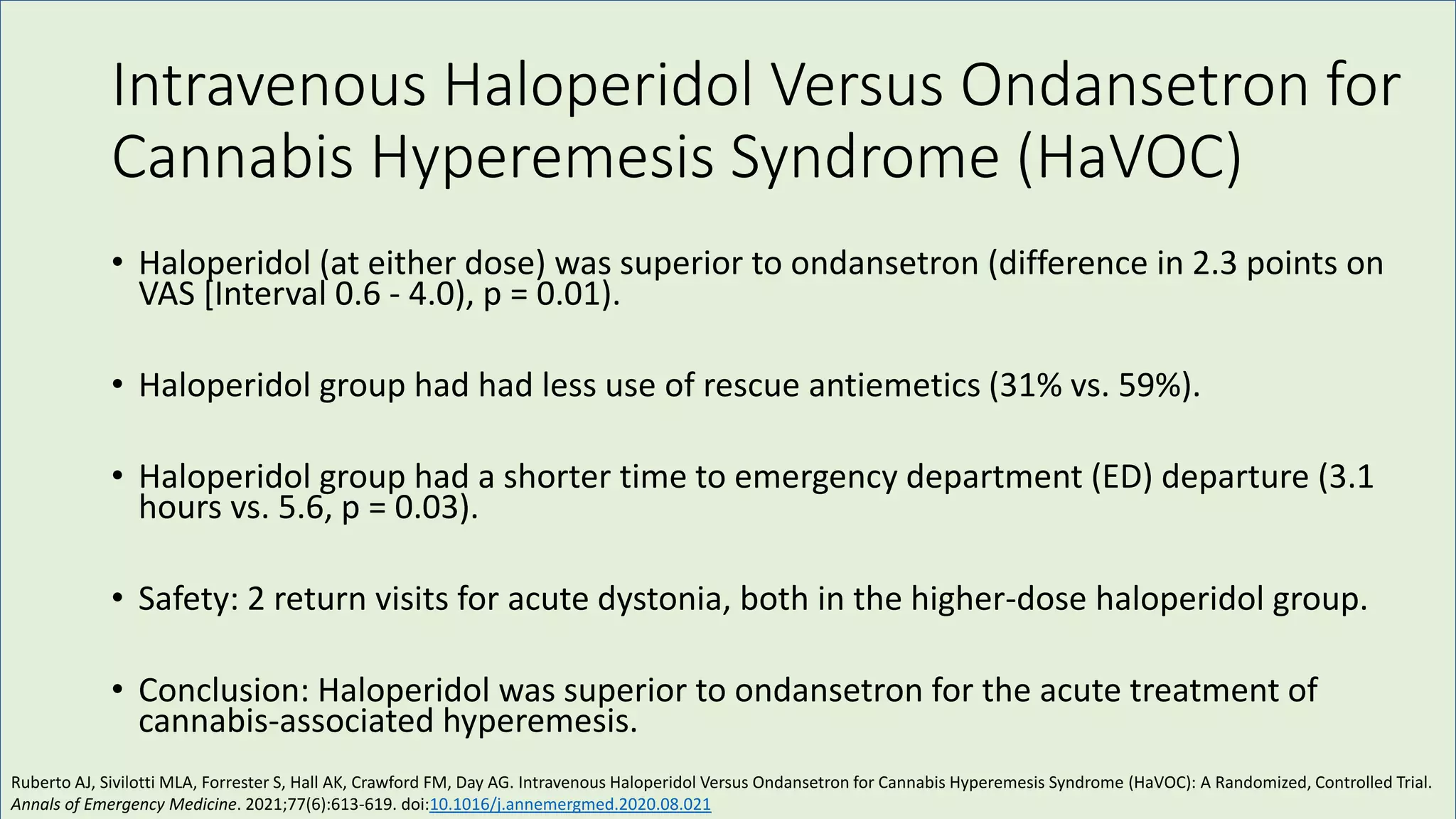 Intravenous Haloperidol Versus Ondansetron for Cannabis Hyperemesis Syndrome (HaVOC)

• Haloperidol (at either dose) was superior to ondansetron (difference in 2.3 points on VAS [Interval 0.6 - 4.0), p = 0.01).

• Haloperidol group had had less use of rescue antiemetics (31% vs. 59%).

• Haloperidol group had a shorter time to emergency department (ED) departure (3.1 hours vs. 5.6, p = 0.03).

• Safety: 2 return visits for acute dystonia, both in the higher-dose haloperidol group.

• Conclusion: Haloperidol was superior to ondansetron for the acute treatment of cannabis-associated hyperemesis.

Ruberto AJ, Sivilotti MLA, Forrester S, Hall AK, Crawford FM, Day AG. Intravenous Haloperidol Versus Ondansetron for Cannabis Hyperemesis Syndrome (HaVOC): A Randomized, Controlled Trial. Annals of Emergency Medicine. 2021;77(6):613-619. doi:10.1016/j.annemergmed.2020.08.021